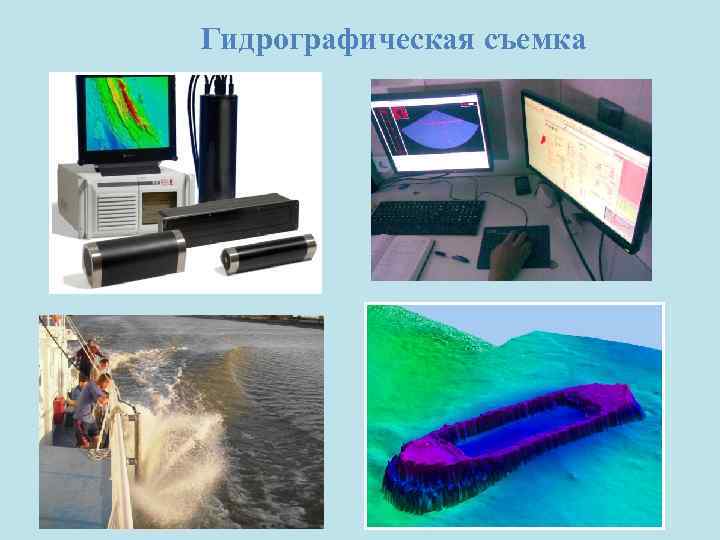 Гидрографическая съемка